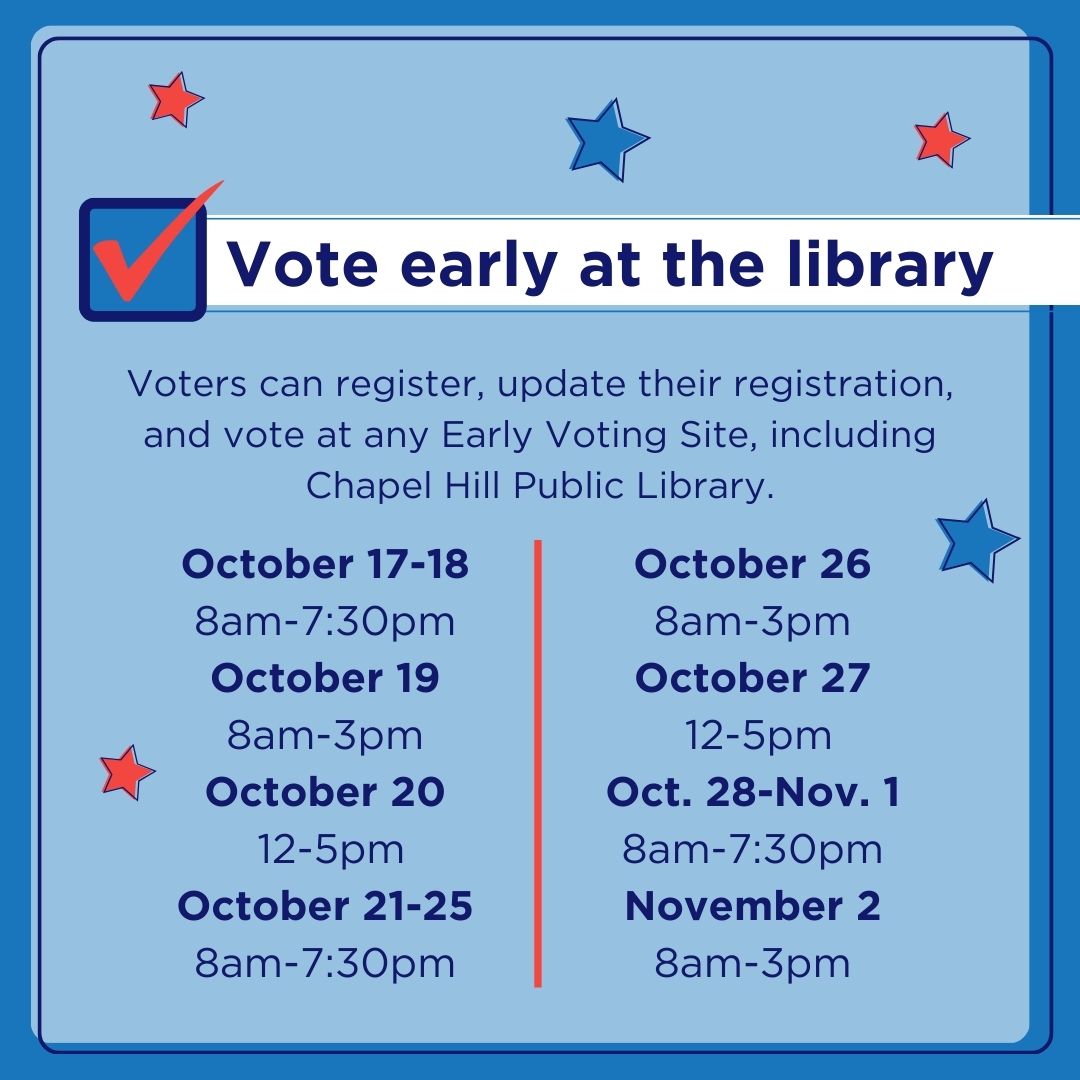 Vote early at the library

Voters can register, update their registration, and vote at any Early Voting Site, including Chapel Hill Public Library.

October 17-18
8am-7:30pm
October 19
8am-3pm
October 20
12-5pm
October 21-25
8am-7:30pm

October 26
8am-3pm
October 27
12-5pm
Oct. 28-Nov. 1
8am-7:30pm
November 2
8am-3pm